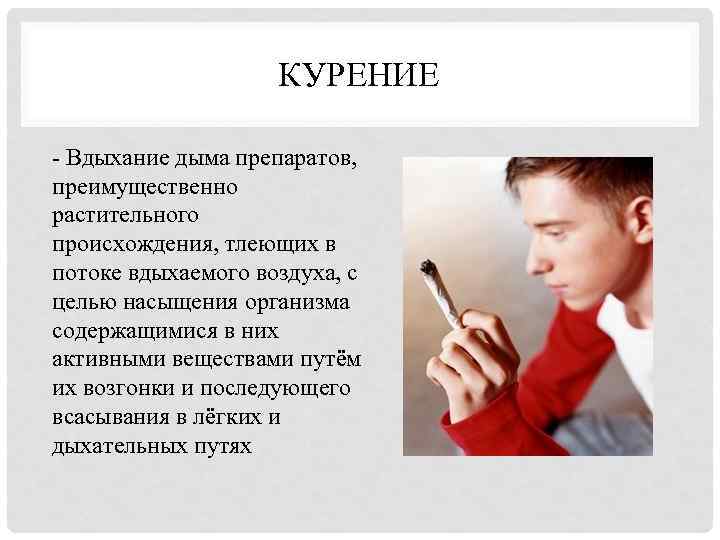 КУРЕНИЕ

- Вдыхание дыма препаратов, преимущественно растительного происхождения, тлеющих в потоке вдыхаемого воздуха, с целью насыщения организма содержащимися в них активными веществами путём их возгонки и последующего всасывания в лёгких и дыхательных путях